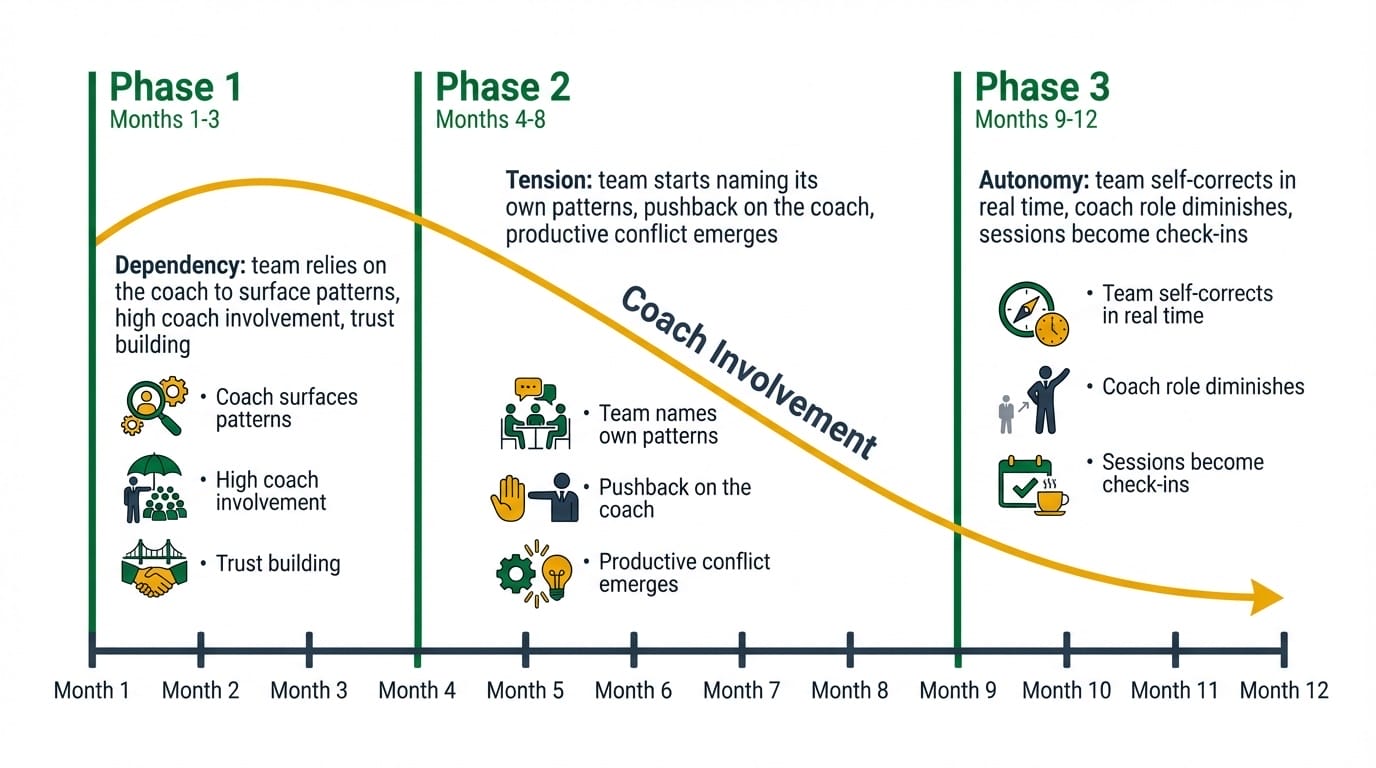 Phase 1
Months 1-3

Dependency: team relies on the coach to surface patterns, high coach involvement, trust building

• Coach surfaces patterns
• High coach involvement
• Trust building

Phase 2
Months 4-8

Tension: team starts naming its own patterns, pushback on the coach, productive conflict emerges

• Team names own patterns
• Pushback on the coach
• Productive conflict emerges

Coach Involvement

Phase 3
Months 9-12

Autonomy: team self-corrects in real time, coach role diminishes, sessions become check-ins

• Team self-corrects in real time
• Coach role diminishes
• Sessions become check-ins

Month 1 Month 2 Month 3 Month 4 Month 5 Month 6 Month 7 Month 8 Month 9 Month 10 Month 11 Month 12